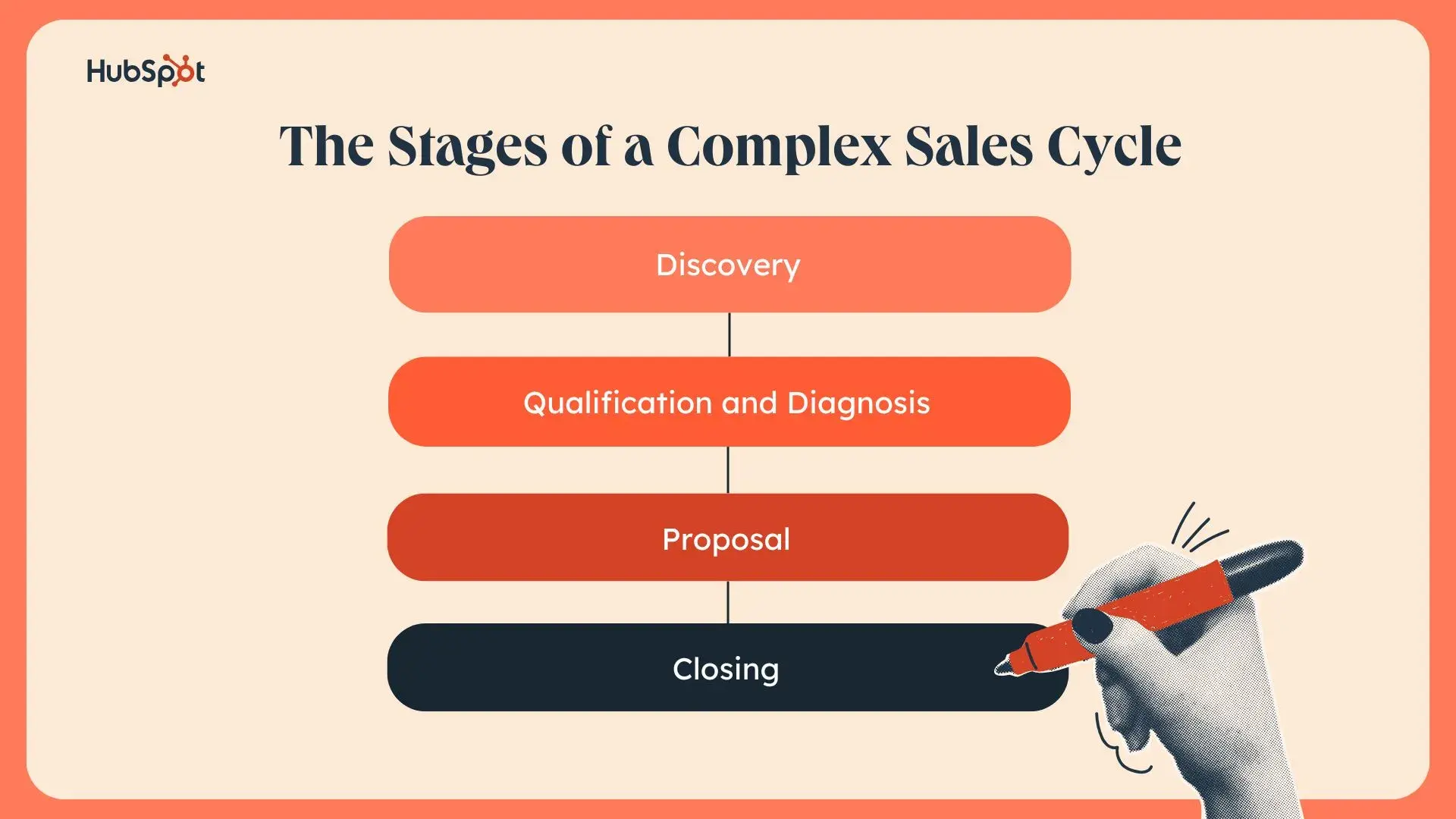 HubSpot

The Stages of a Complex Sales Cycle

Discovery

Qualification and Diagnosis

Proposal

Closing